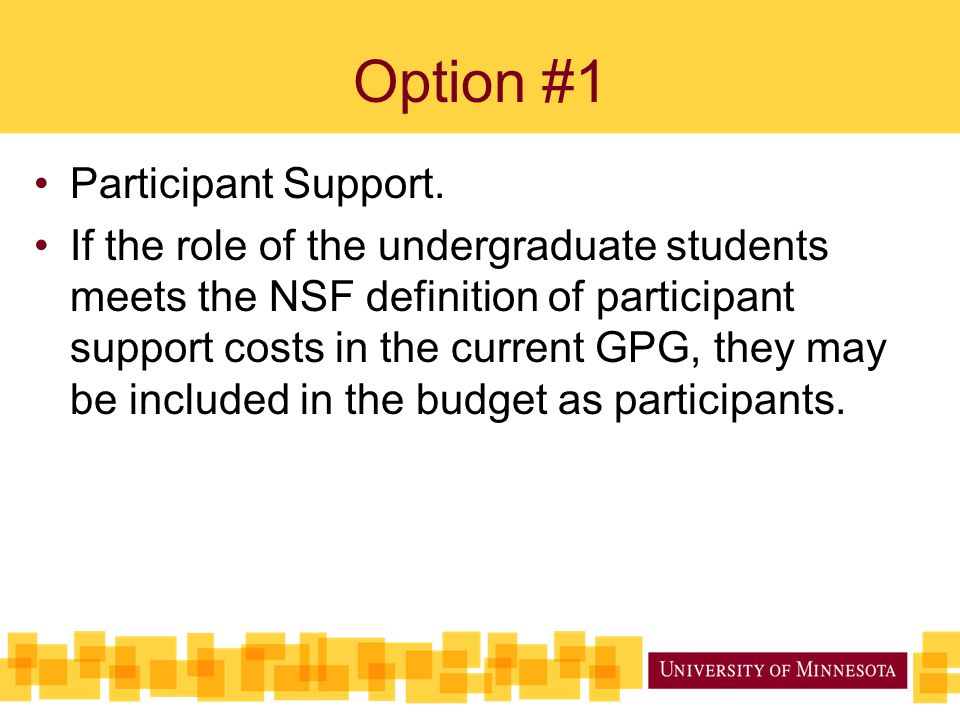 Option #1

• Participant Support.

• If the role of the undergraduate students meets the NSF definition of participant support costs in the current GPG, they may be included in the budget as participants.

UNIVERSITY OF MINNESOTA